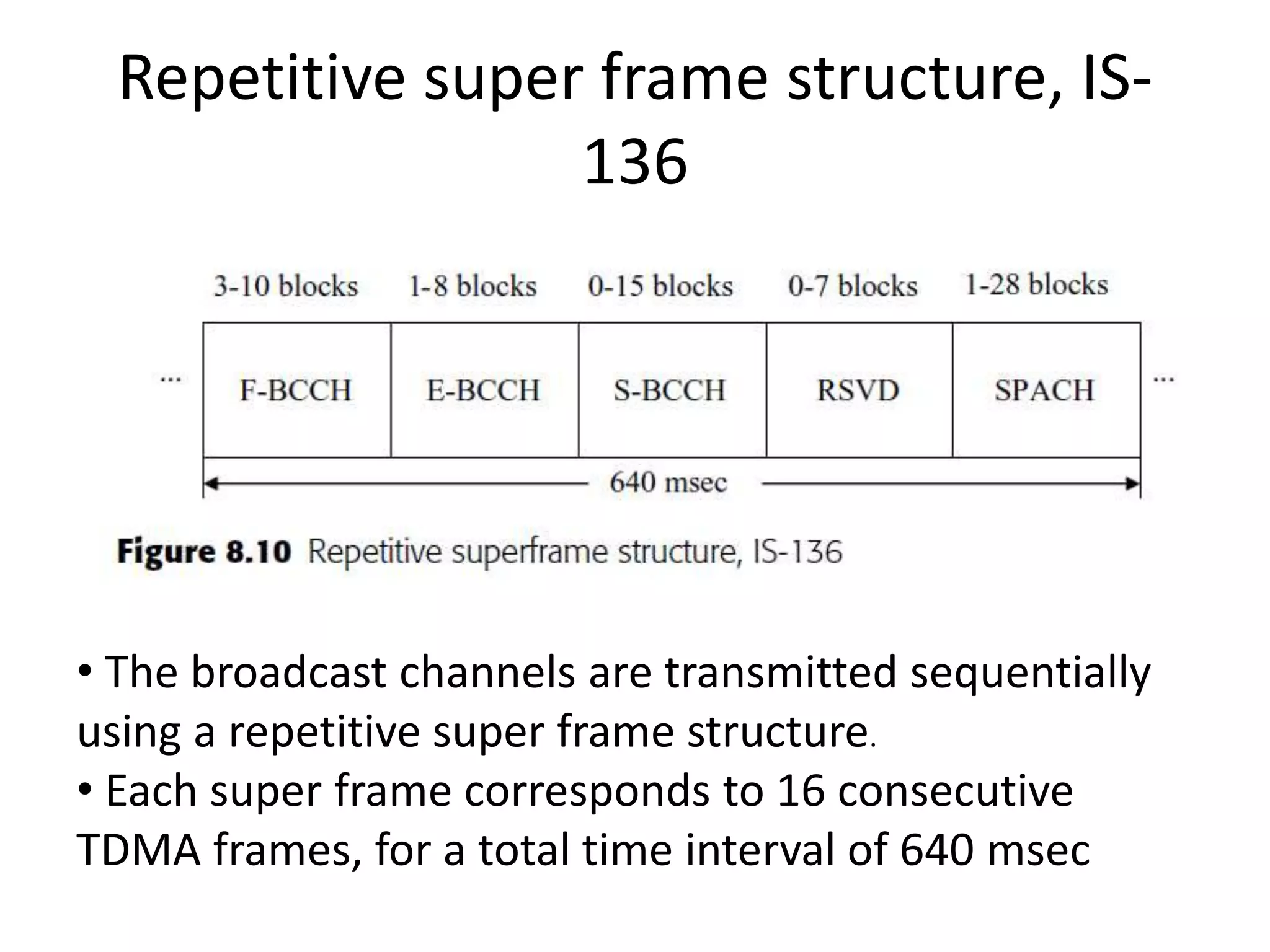 Repetitive super frame structure, IS-136

3-10 blocks 1-8 blocks 0-15 blocks 0-7 blocks 1-28 blocks

... F-BCCH E-BCCH S-BCCH RSVD SPACH ...

640 msec

Figure 8.10 Repetitive superframe structure, IS-136

• The broadcast channels are transmitted sequentially using a repetitive super frame structure.
• Each super frame corresponds to 16 consecutive TDMA frames, for a total time interval of 640 msec